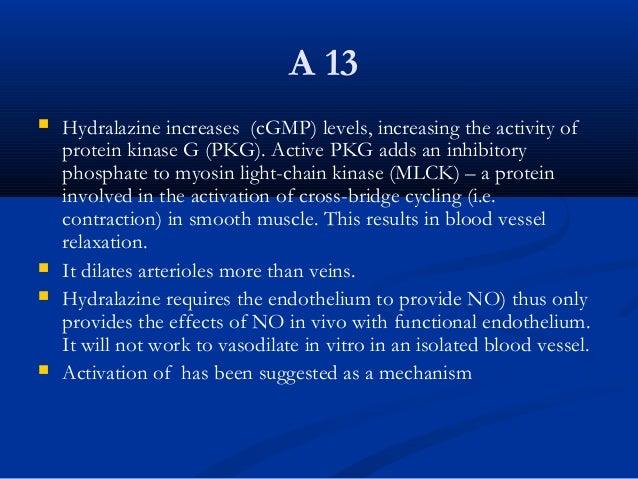 A 13

Hydralazine increases (cGMP) levels, increasing the activity of protein kinase G (PKG). Active PKG adds an inhibitory phosphate to myosin light-chain kinase (MLCK) – a protein involved in the activation of cross-bridge cycling (i.e. contraction) in smooth muscle. This results in blood vessel relaxation.

It dilates arterioles more than veins.

Hydralazine requires the endothelium to provide NO) thus only provides the effects of NO in vivo with functional endothelium. It will not work to vasodilate in vitro in an isolated blood vessel.

Activation of has been suggested as a mechanism